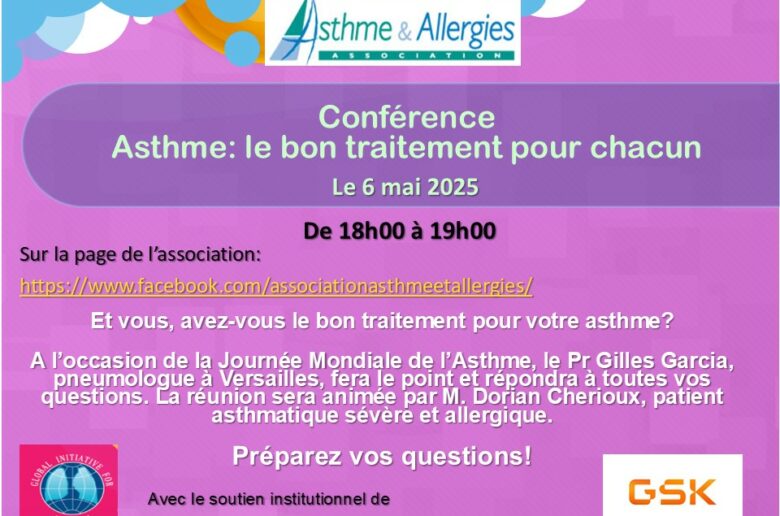 Asthme & Allergies
ASSOCIATION

Conférence
Asthme: le bon traitement pour chacun
Le 6 mai 2025

De 18h00 à 19h00

Sur la page de l'association:
https://www.facebook.com/associationasthmeetallergies/

Et vous, avez-vous le bon traitement pour votre asthme?

A l'occasion de la Journée Mondiale de l'Asthme, le Pr Gilles Garcia, pneumologue à Versailles, fera le point et répondra à toutes vos questions. La réunion sera animée par M. Dorian Cherioux, patient asthmatique sévère et allergique.

Préparez vos questions!

GLOBAL INITIATIVE FOR

Avec le soutien institutionnel de

GSK